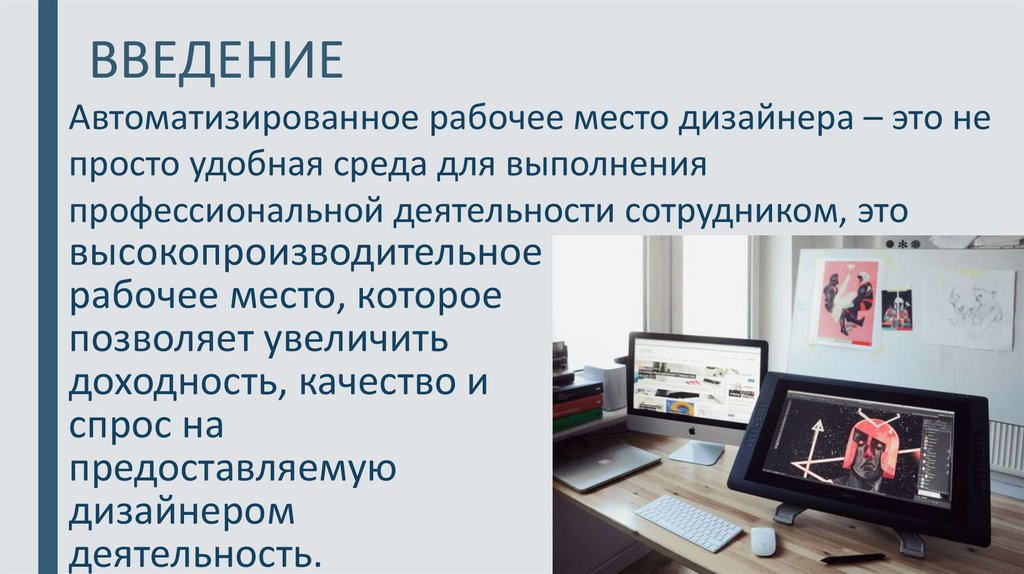 ВВЕДЕНИЕ

Автоматизированное рабочее место дизайнера – это не просто удобная среда для выполнения профессиональной деятельности сотрудником, это высокопроизводительное рабочее место, которое позволяет увеличить доходность, качество и спрос на предоставляемую дизайнером деятельность.